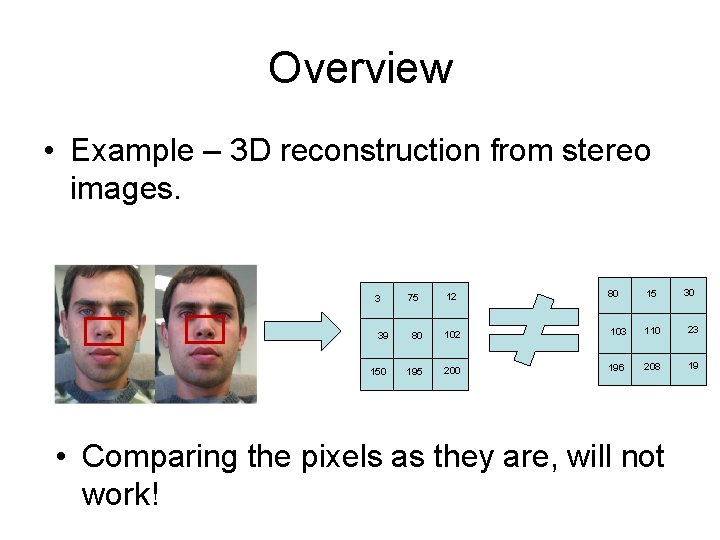 Overview

• Example – 3D reconstruction from stereo images.

| 3 | 75 | 12 |
|---|---|---|
| 39 | 80 | 102 |
| 150 | 195 | 200 |

$\neq$

| 80 | 15 | 30 |
|---|---|---|
| 103 | 110 | 23 |
| 196 | 208 | 19 |

• Comparing the pixels as they are, will not work!